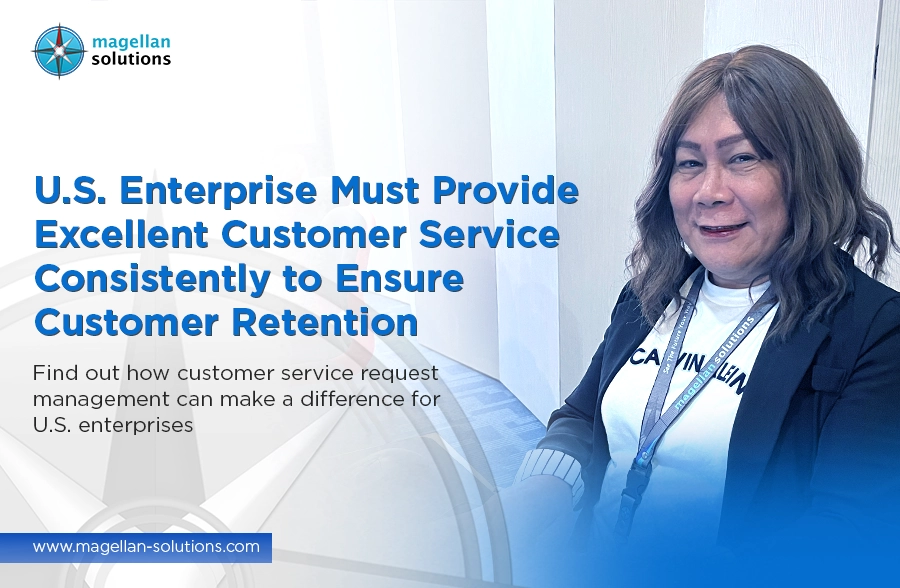 magellan solutions

U.S. Enterprise Must Provide Excellent Customer Service Consistently to Ensure Customer Retention

Find out how customer service request management can make a difference for U.S. enterprises

www.magellan-solutions.com

CALVIN KLEIN

magellan solutions